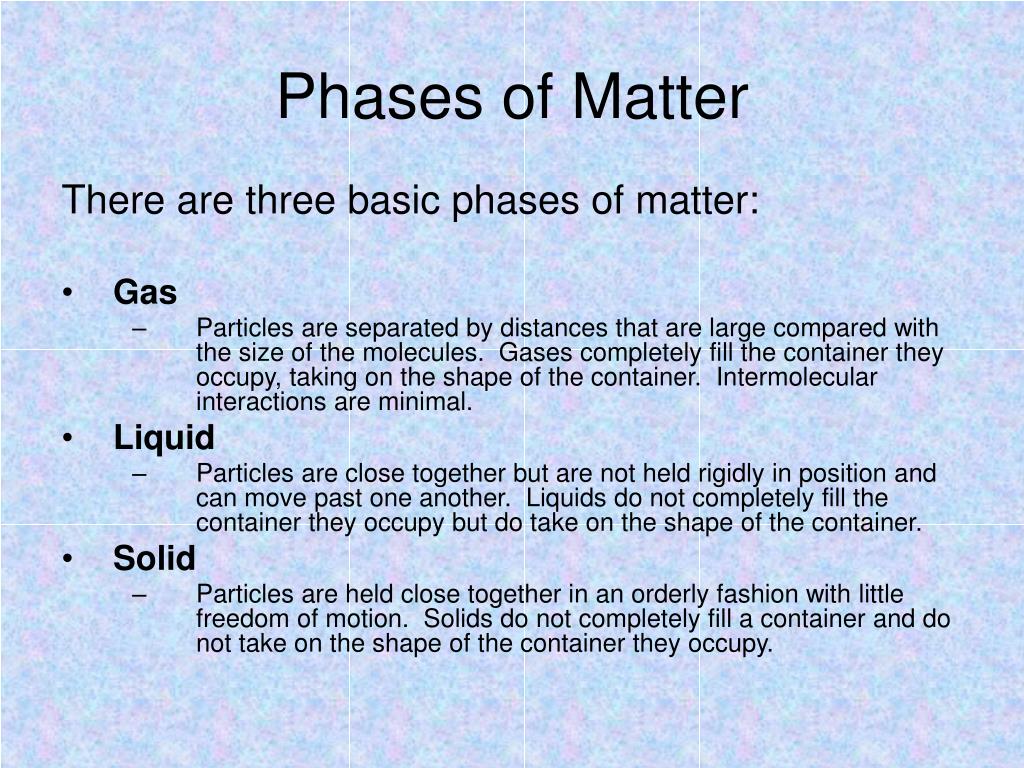 Phases of Matter

There are three basic phases of matter:

• Gas
– Particles are separated by distances that are large compared with the size of the molecules. Gases completely fill the container they occupy, taking on the shape of the container. Intermolecular interactions are minimal.
• Liquid
– Particles are close together but are not held rigidly in position and can move past one another. Liquids do not completely fill the container they occupy but do take on the shape of the container.
• Solid
– Particles are held close together in an orderly fashion with little freedom of motion. Solids do not completely fill a container and do not take on the shape of the container they occupy.